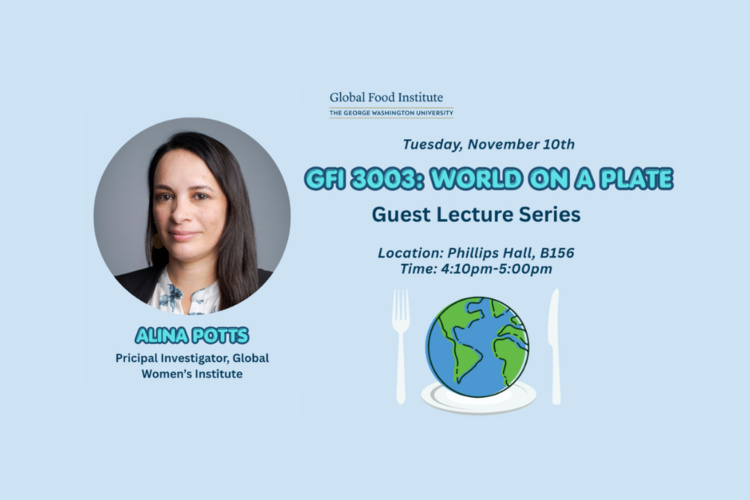 Global Food Institute
THE GEORGE WASHINGTON UNIVERSITY

Tuesday, November 10th

GFI 3003: WORLD ON A PLATE

Guest Lecture Series

Location: Phillips Hall, B156
Time: 4:10pm-5:00pm

ALINA POTTS

Pricipal Investigator, Global Women's Institute